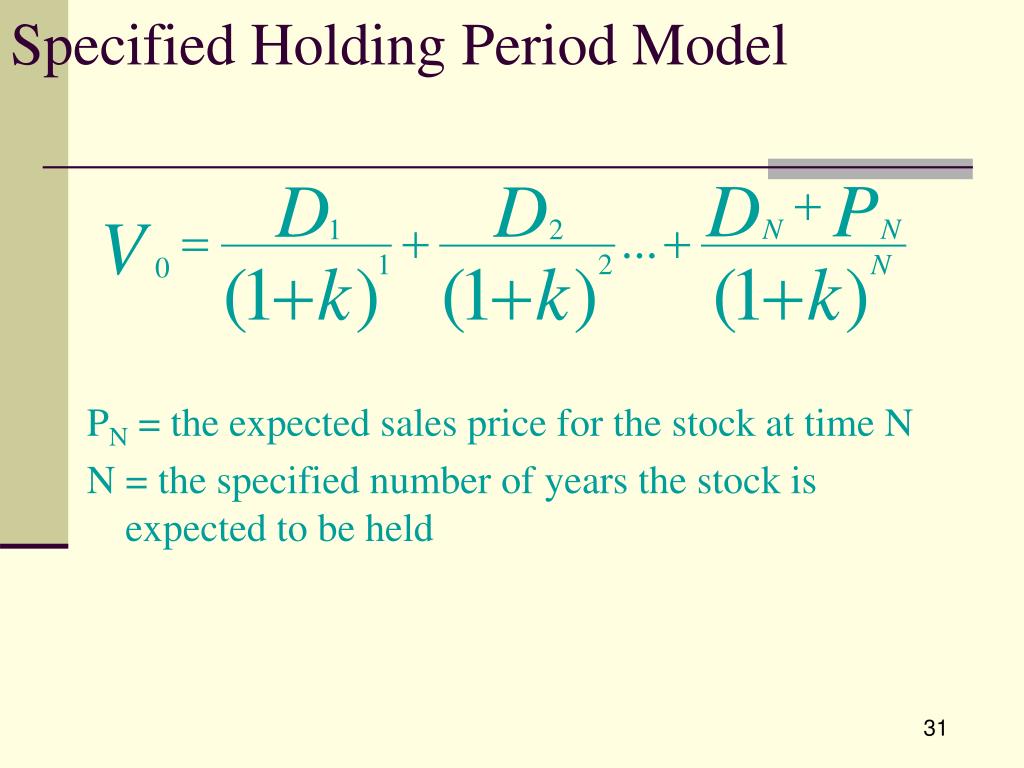 Specified Holding Period Model

$V_0 = \frac{D_1}{(1+k)^1} + \frac{D_2}{(1+k)^2} ... + \frac{D_N + P_N}{(1+k)^N}$

$P_N$ = the expected sales price for the stock at time N

N = the specified number of years the stock is expected to be held

31